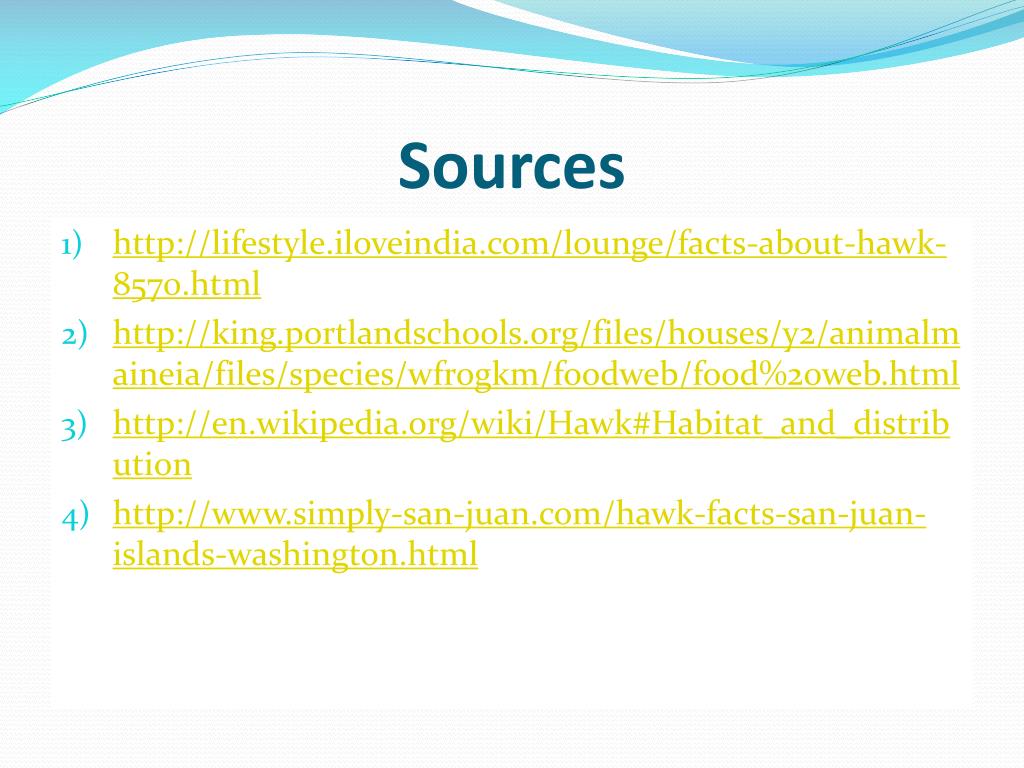 Sources

1) http://lifestyle.iloveindia.com/lounge/facts-about-hawk-8570.html
2) http://king.portlandschools.org/files/houses/y2/animalmaineia/files/species/wfrogkm/foodweb/food%20web.html
3) http://en.wikipedia.org/wiki/Hawk#Habitat_and_distribution
4) http://www.simply-san-juan.com/hawk-facts-san-juan-islands-washington.html